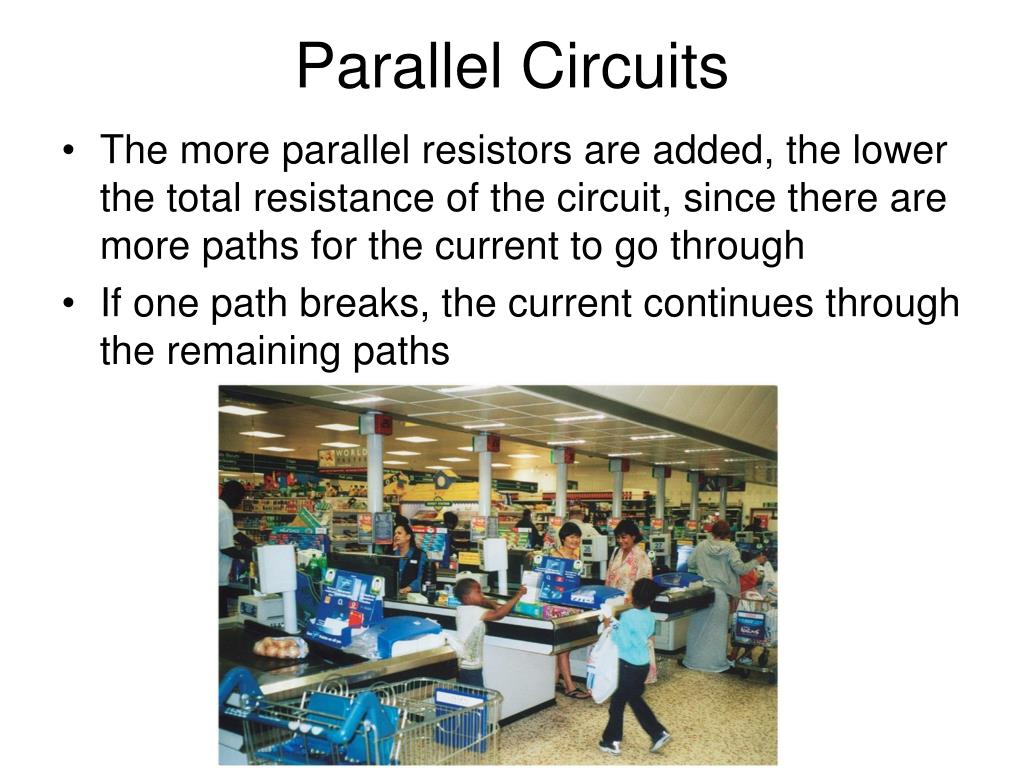 Parallel Circuits

• The more parallel resistors are added, the lower the total resistance of the circuit, since there are more paths for the current to go through

• If one path breaks, the current continues through the remaining paths

WORLD